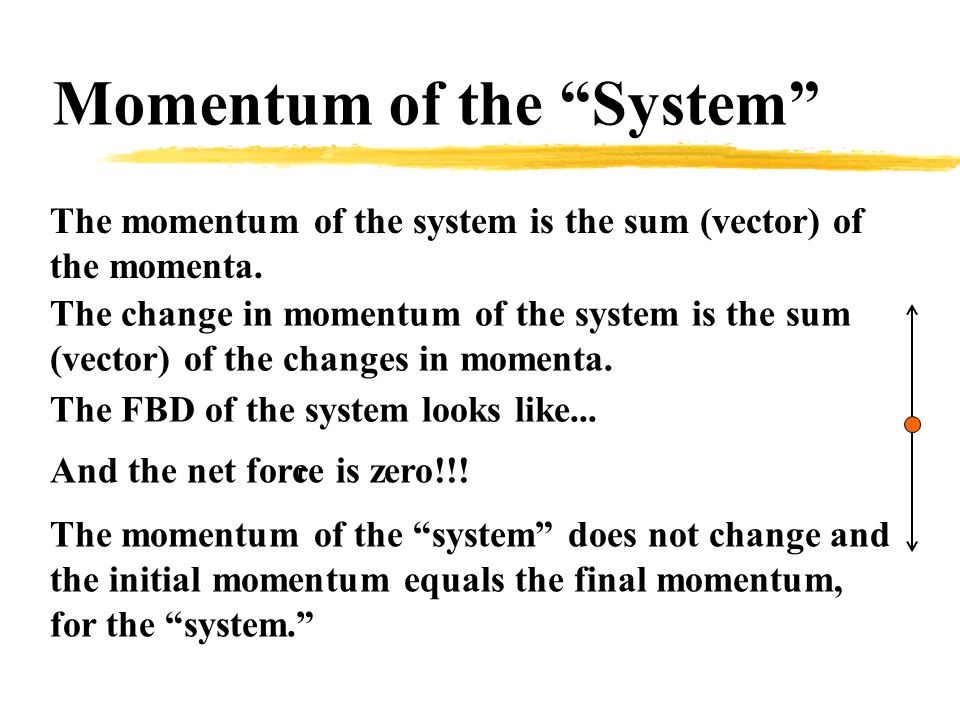 Momentum of the “System”

The momentum of the system is the sum (vector) of the momenta.

The change in momentum of the system is the sum (vector) of the changes in momenta.

The FBD of the system looks like...

And the net force is zero!!!

The momentum of the “system” does not change and the initial momentum equals the final momentum, for the “system.”